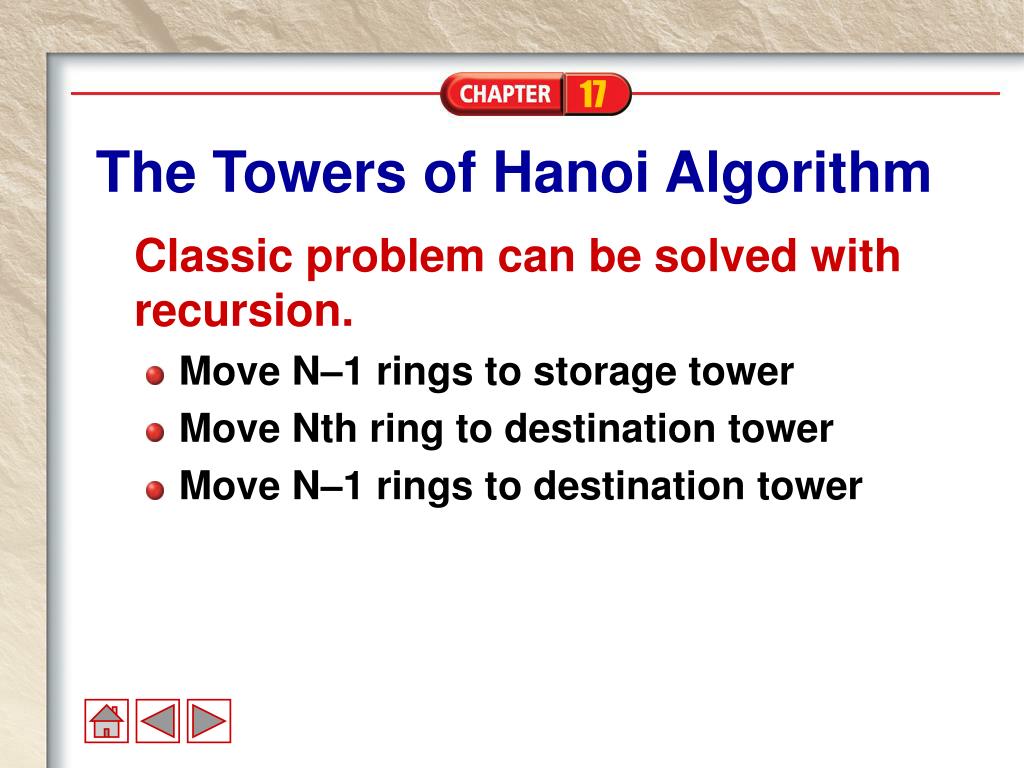 CHAPTER 17

The Towers of Hanoi Algorithm

Classic problem can be solved with recursion.

Move N–1 rings to storage tower

Move Nth ring to destination tower

Move N–1 rings to destination tower